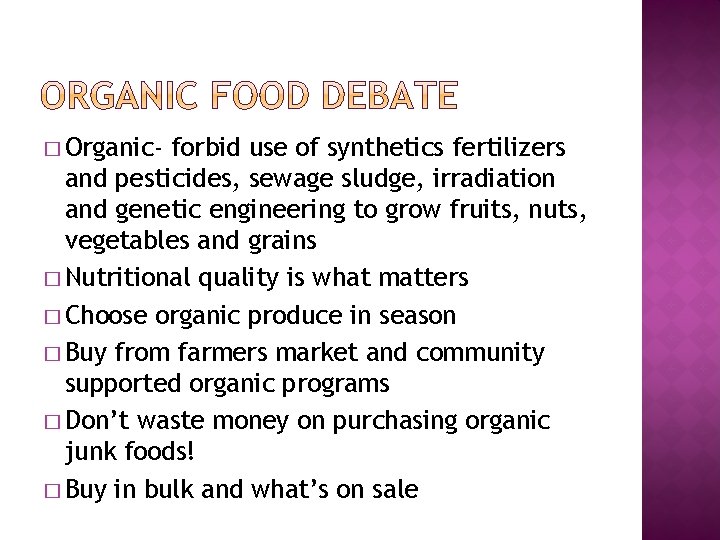 ORGANIC FOOD DEBATE

□ Organic- forbid use of synthetics fertilizers and pesticides, sewage sludge, irradiation and genetic engineering to grow fruits, nuts, vegetables and grains
□ Nutritional quality is what matters
□ Choose organic produce in season
□ Buy from farmers market and community supported organic programs
□ Don't waste money on purchasing organic junk foods!
□ Buy in bulk and what's on sale